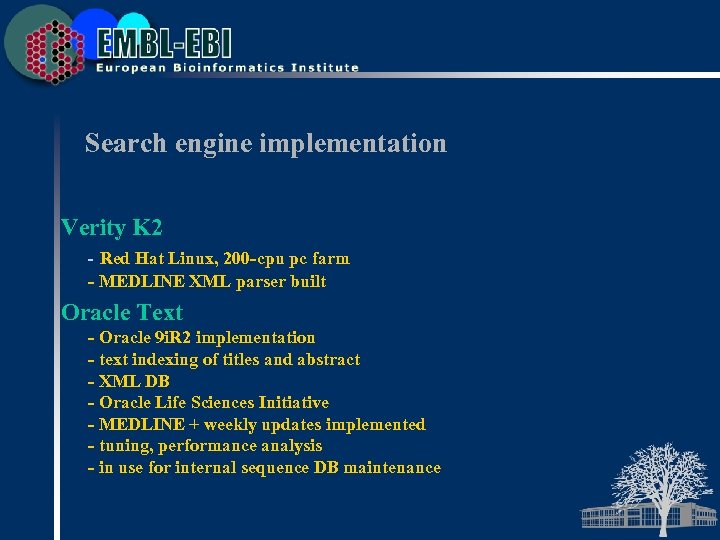 EMBL-EBI
European Bioinformatics Institute

Search engine implementation

Verity K2
- Red Hat Linux, 200-cpu pc farm
- MEDLINE XML parser built

Oracle Text
- Oracle 9iR2 implementation
- text indexing of titles and abstract
- XML DB
- Oracle Life Sciences Initiative
- MEDLINE + weekly updates implemented
- tuning, performance analysis
- in use for internal sequence DB maintenance